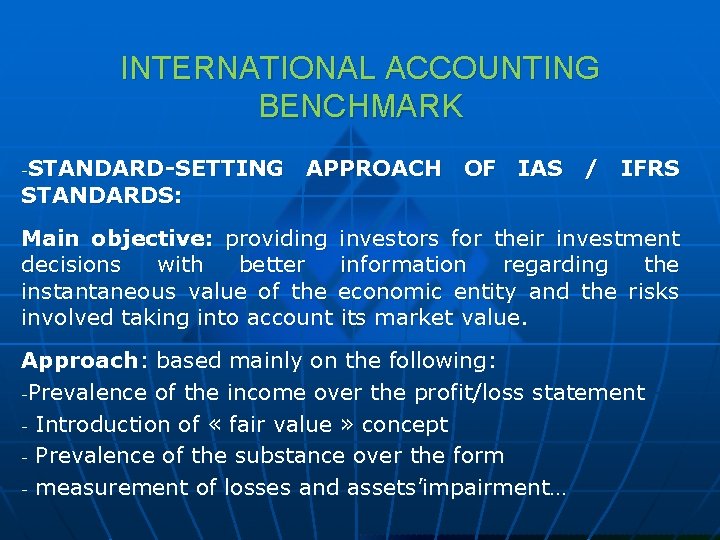 INTERNATIONAL ACCOUNTING BENCHMARK

-STANDARD-SETTING APPROACH OF IAS / IFRS STANDARDS:

Main objective: providing investors for their investment decisions with better information regarding the instantaneous value of the economic entity and the risks involved taking into account its market value.

Approach: based mainly on the following:
-Prevalence of the income over the profit/loss statement
- Introduction of « fair value » concept
- Prevalence of the substance over the form
- measurement of losses and assets'impairment…